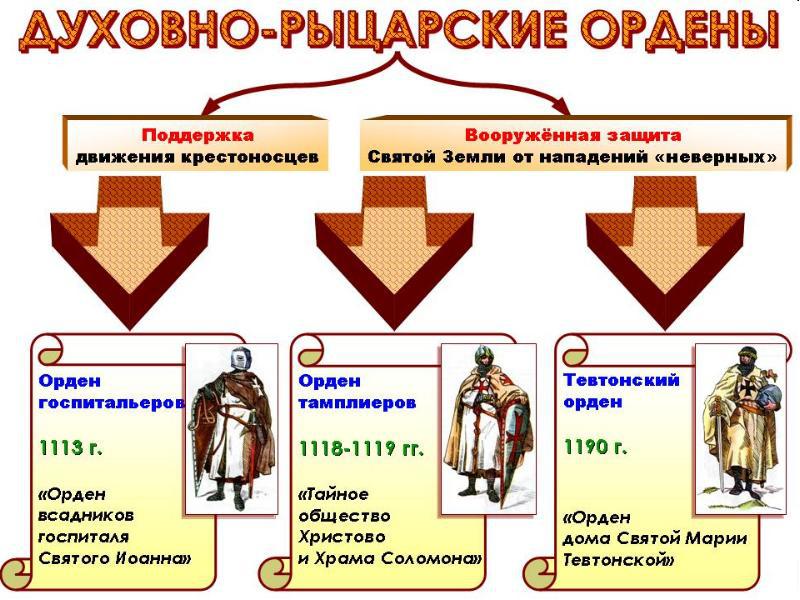 ДУХОВНО-РЫЦАРСКИЕ ОРДЕНЫ

Поддержка движения крестоносцев

Вооружённая защита Святой Земли от нападений «неверных»

Орден госпитальеров

1113 г.

«Орден всадников госпиталя Святого Иоанна»

Орден тамплиеров

1118-1119 гг.

«Тайное общество Христово и Храма Соломона»

Тевтонский орден

1190 г.

«Орден дома Святой Марии Тевтонской»